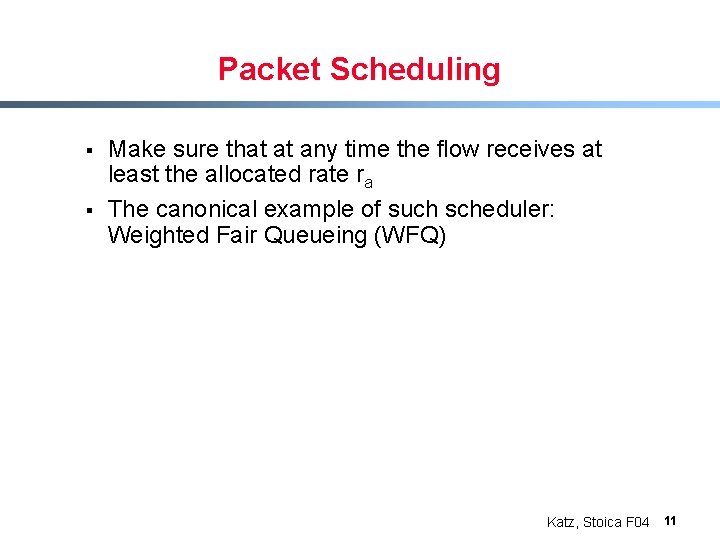 Packet Scheduling

▪ Make sure that at any time the flow receives at least the allocated rate $r_a$

▪ The canonical example of such scheduler: Weighted Fair Queueing (WFQ)

Katz, Stoica F04 11